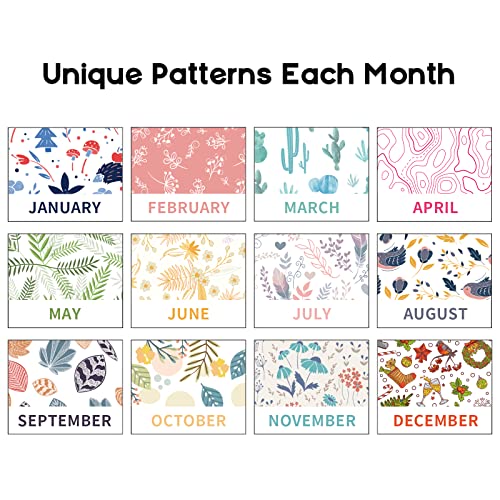 Unique Patterns Each Month

JANUARY

FEBRUARY

MARCH

APRIL

MAY

JUNE

JULY

AUGUST

SEPTEMBER

OCTOBER

NOVEMBER

DECEMBER